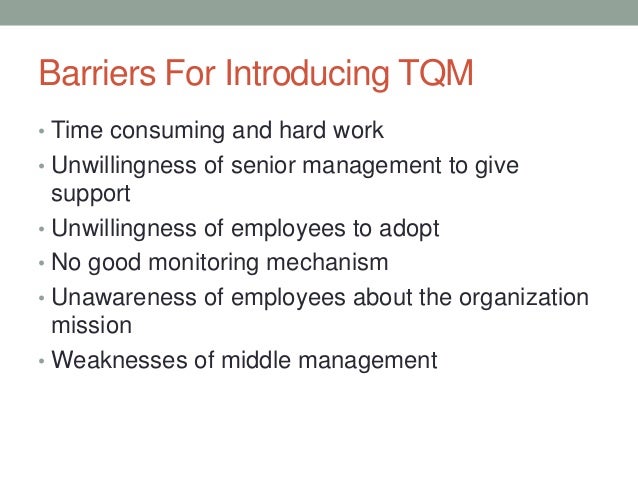 Barriers For Introducing TQM

• Time consuming and hard work
• Unwillingness of senior management to give support
• Unwillingness of employees to adopt
• No good monitoring mechanism
• Unawareness of employees about the organization mission
• Weaknesses of middle management